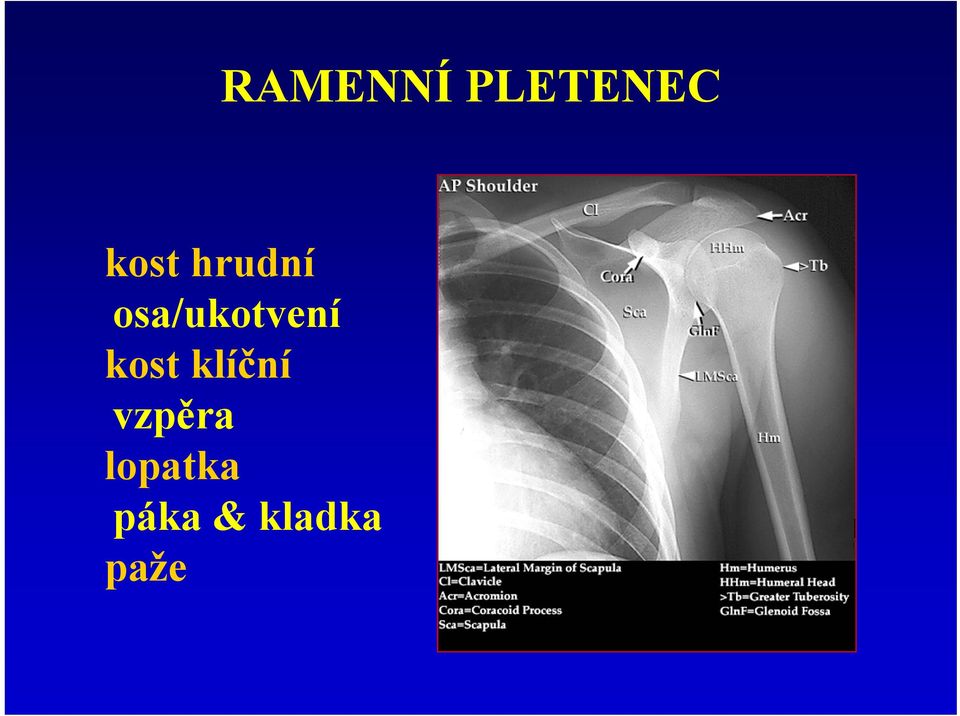 RAMENNÍ PLETENEC

kost hrudní
osa/ukotvení
kost klíční
vzpěra
lopatka
páka & kladka
paže

AP Shoulder

Cl

Acr

HHm

>Tb

Cora

Sca

GlnF

LMSca

Hm

LMSca=Lateral Margin of Scapula
Cl=Clavicle
Acr=Acromion
Cora=Coracoid Process
Sca=Scapula

Hm=Humerus
HHm=Humeral Head
>Tb=Greater Tuberosity
GlnF=Glenoid Fossa